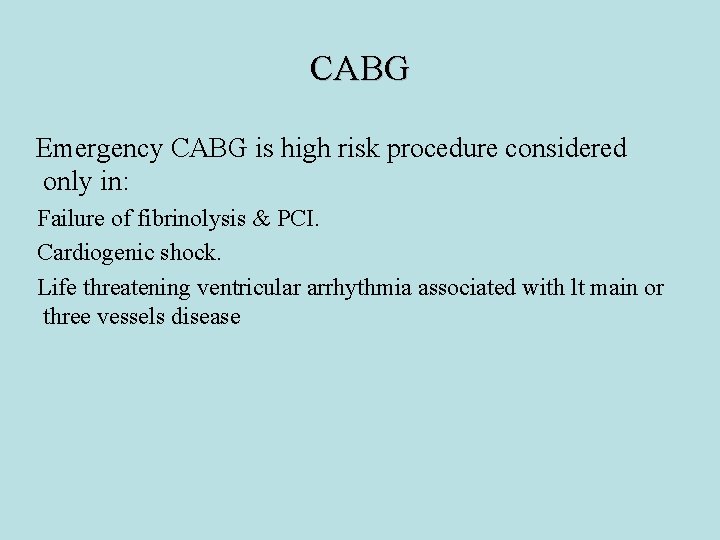 CABG

Emergency CABG is high risk procedure considered only in:

Failure of fibrinolysis & PCI.

Cardiogenic shock.

Life threatening ventricular arrhythmia associated with lt main or three vessels disease